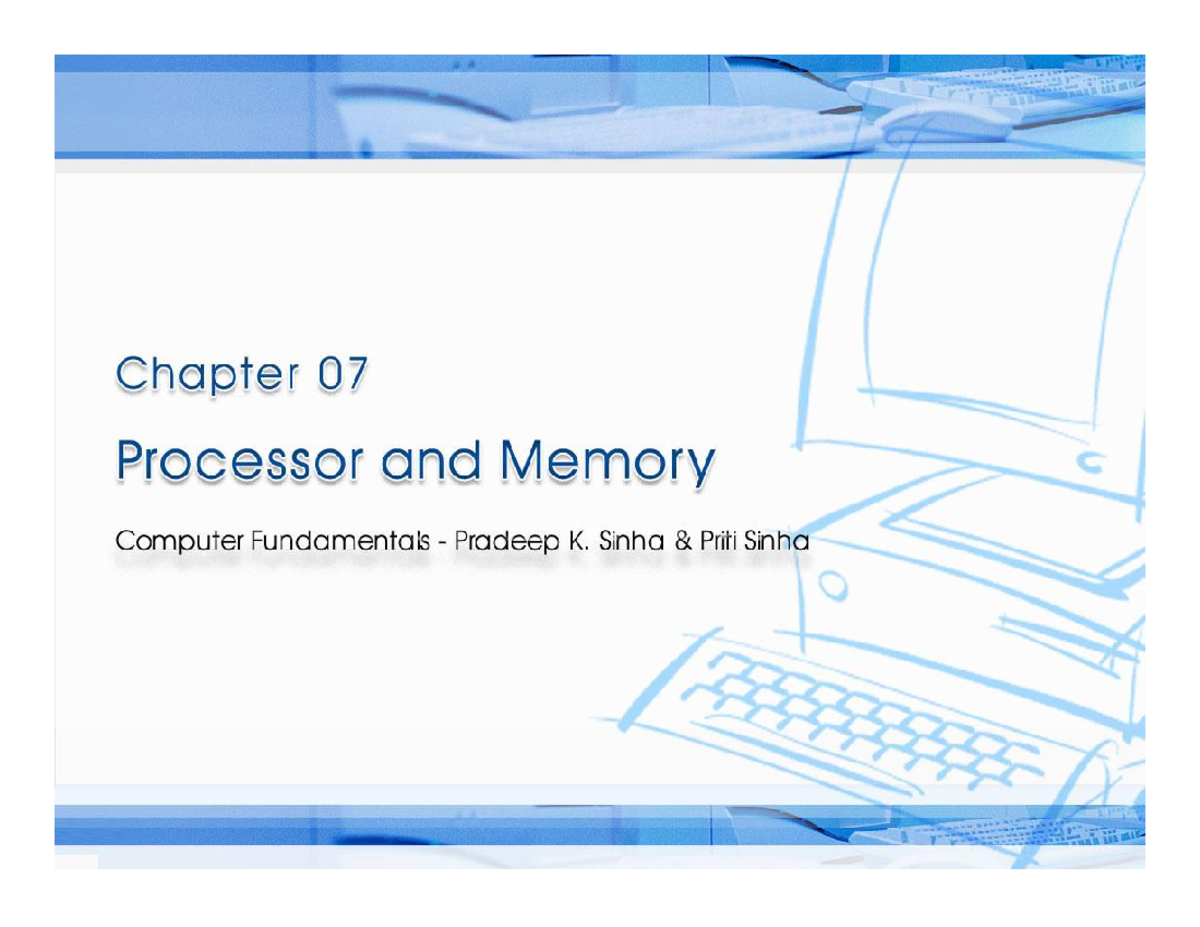 Chapter 07

Processor and Memory

Computer Fundamentals - Pradeep K. Sinha & Priti Sinha